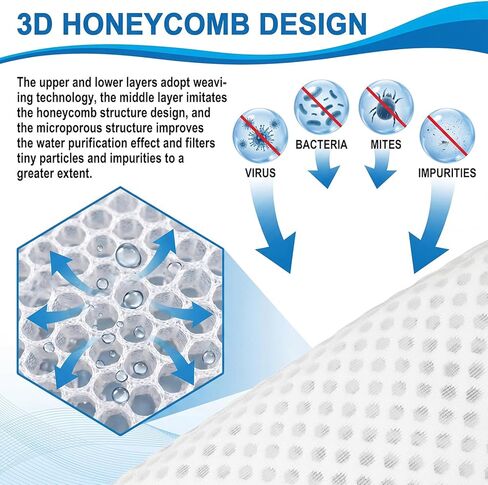 3D HONEYCOMB DESIGN

The upper and lower layers adopt weaving technology, the middle layer imitates the honeycomb structure design, and the microporous structure improves the water purification effect and filters tiny particles and impurities to a greater extent.

VIRUS

BACTERIA

MITES

IMPURITIES